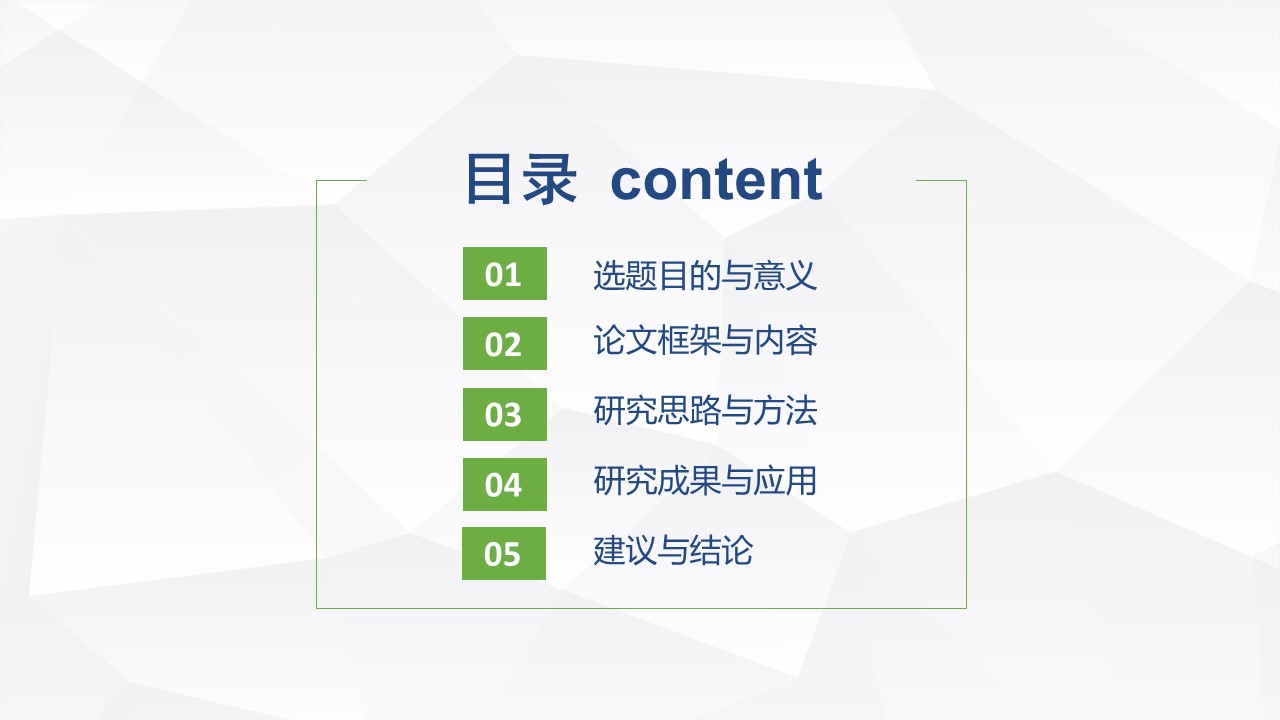 目录 content

01 选题目的与意义

02 论文框架与内容

03 研究思路与方法

04 研究成果与应用

05 建议与结论